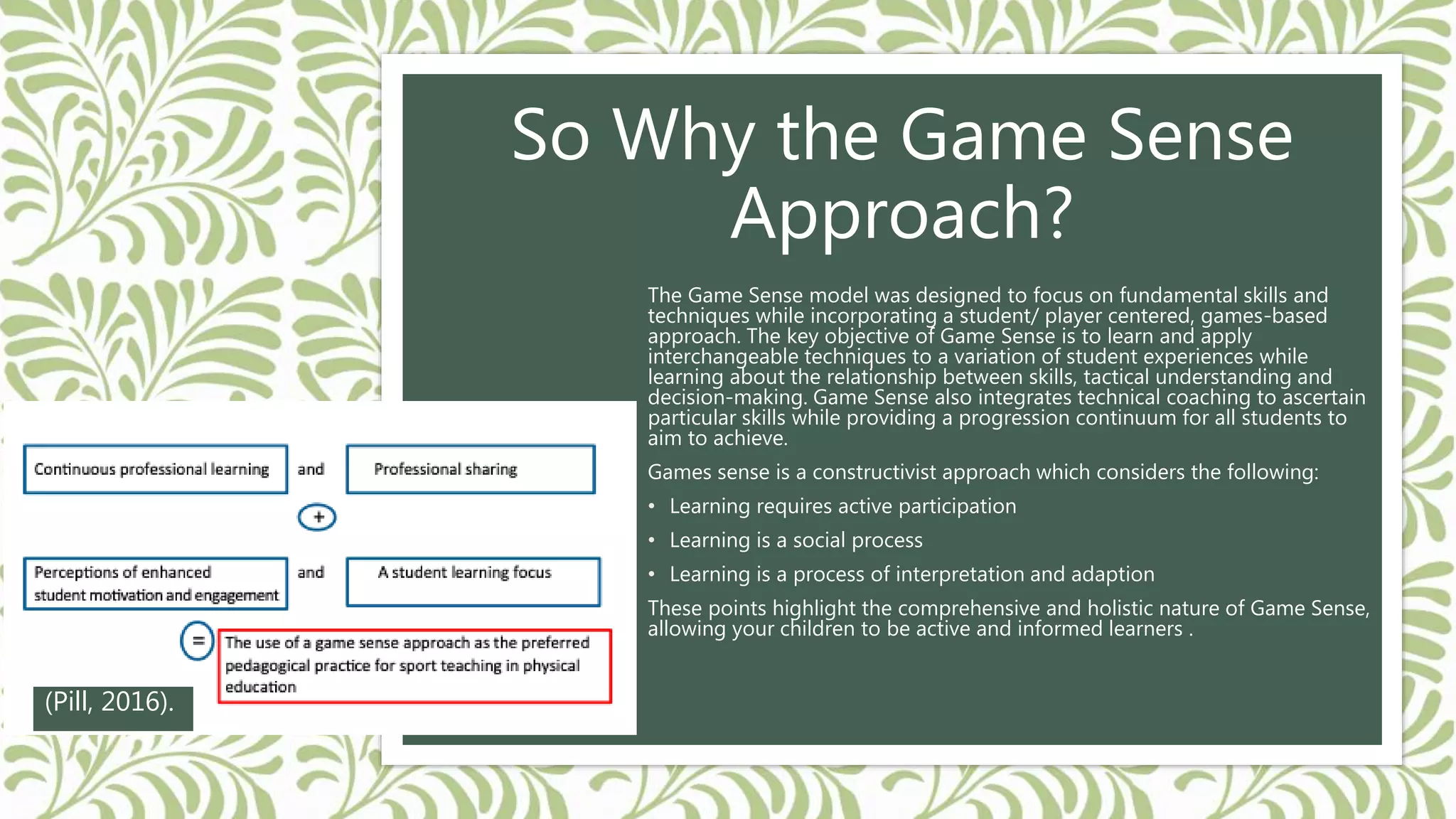 So Why the Game Sense Approach?

The Game Sense model was designed to focus on fundamental skills and techniques while incorporating a student/ player centered, games-based approach. The key objective of Game Sense is to learn and apply interchangeable techniques to a variation of student experiences while learning about the relationship between skills, tactical understanding and decision-making. Game Sense also integrates technical coaching to ascertain particular skills while providing a progression continuum for all students to aim to achieve.

Games sense is a constructivist approach which considers the following:

• Learning requires active participation
• Learning is a social process
• Learning is a process of interpretation and adaption

These points highlight the comprehensive and holistic nature of Game Sense, allowing your children to be active and informed learners .

Continuous professional learning and Professional sharing

+

Perceptions of enhanced student motivation and engagement and A student learning focus

= The use of a game sense approach as the preferred pedagogical practice for sport teaching in physical education

(Pill, 2016).